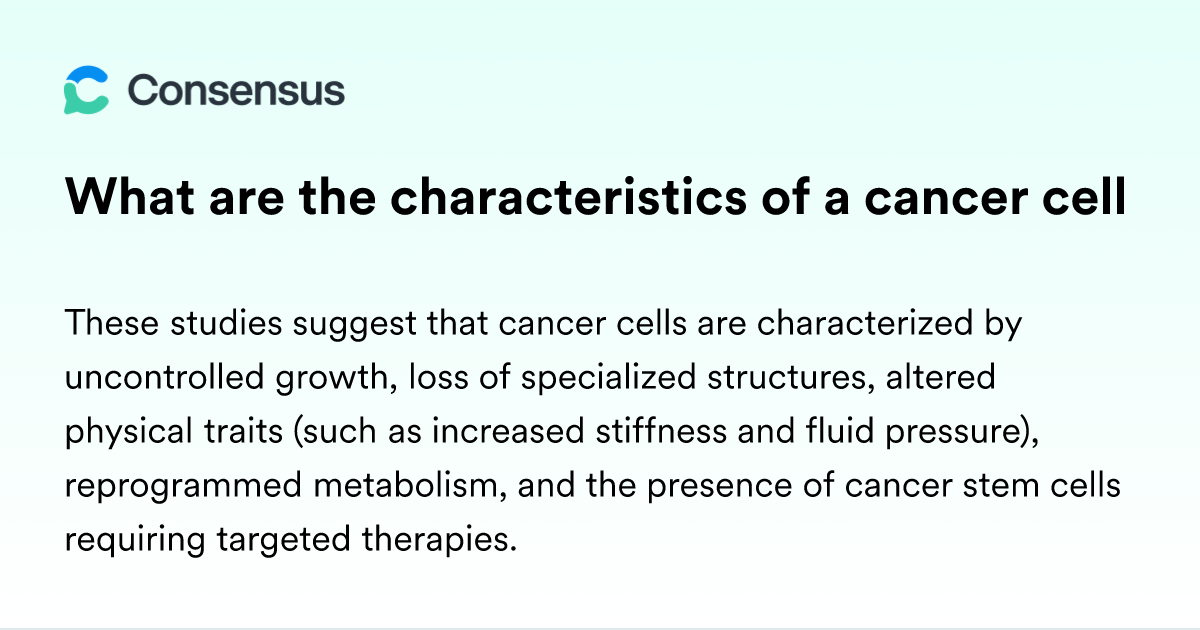 Consensus

What are the characteristics of a cancer cell

These studies suggest that cancer cells are characterized by uncontrolled growth, loss of specialized structures, altered physical traits (such as increased stiffness and fluid pressure), reprogrammed metabolism, and the presence of cancer stem cells requiring targeted therapies.